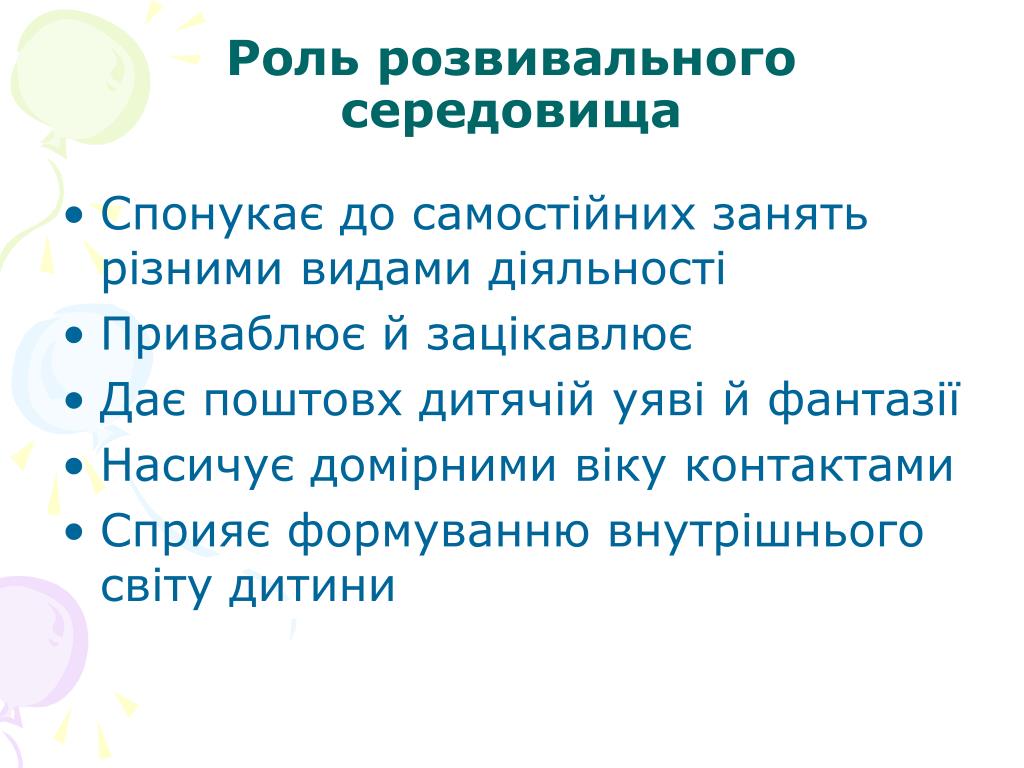 Роль розвивального середовища

• Спонукає до самостійних занять різними видами діяльності
• Приваблює й зацікавлює
• Дає поштовх дитячій уяві й фантазії
• Насичує домірними віку контактами
• Сприяє формуванню внутрішнього світу дитини